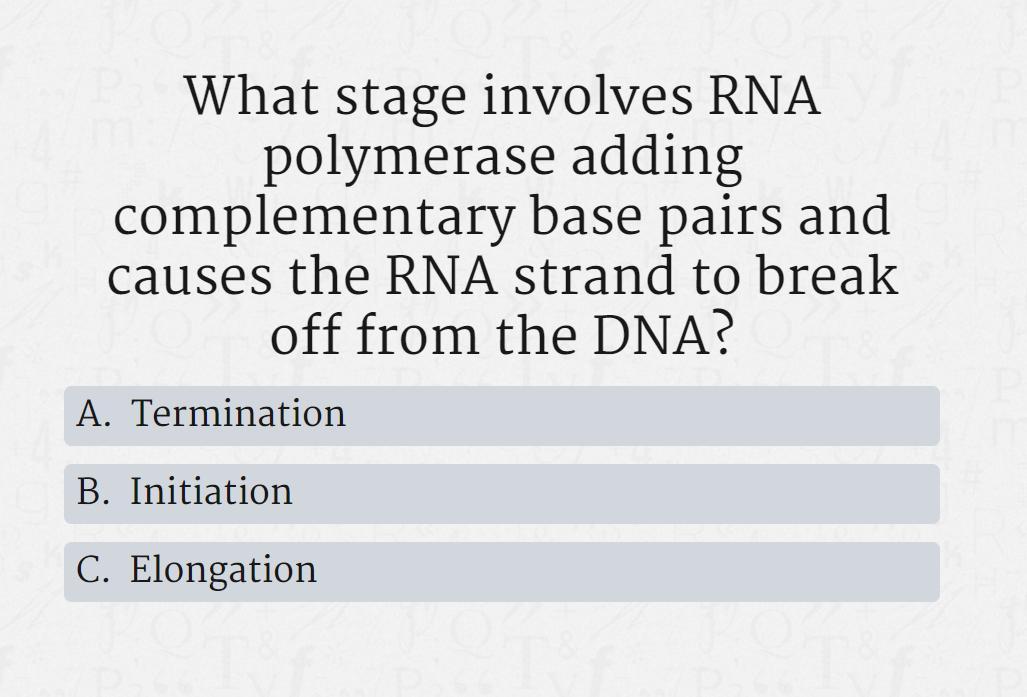 What stage involves RNA polymerase adding complementary base pairs and causes the RNA strand to break off from the DNA?

A. Termination

B. Initiation

C. Elongation